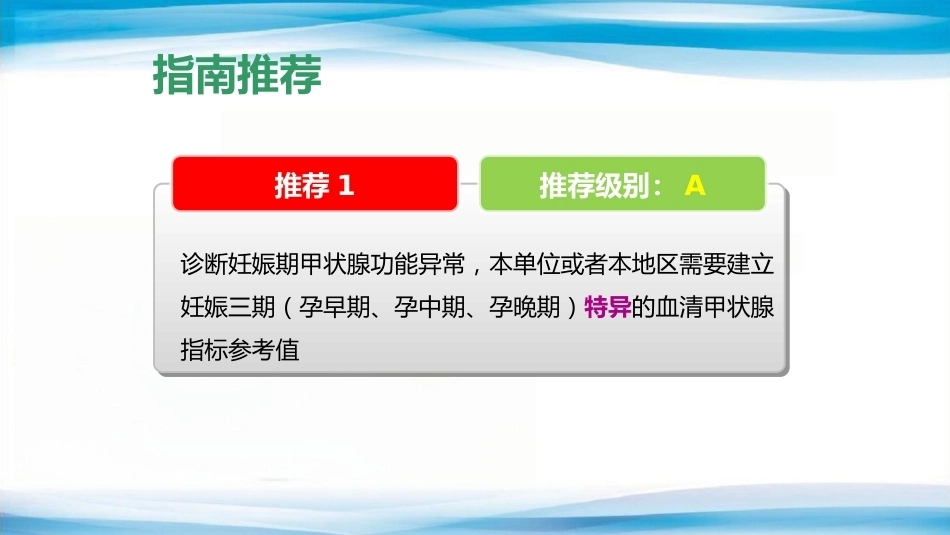 指南推荐

推荐 1

推荐级别： A

诊断妊娠期甲状腺功能异常，本单位或者本地区需要建立妊娠三期（孕早期、孕中期、孕晚期）特异的血清甲状腺指标参考值